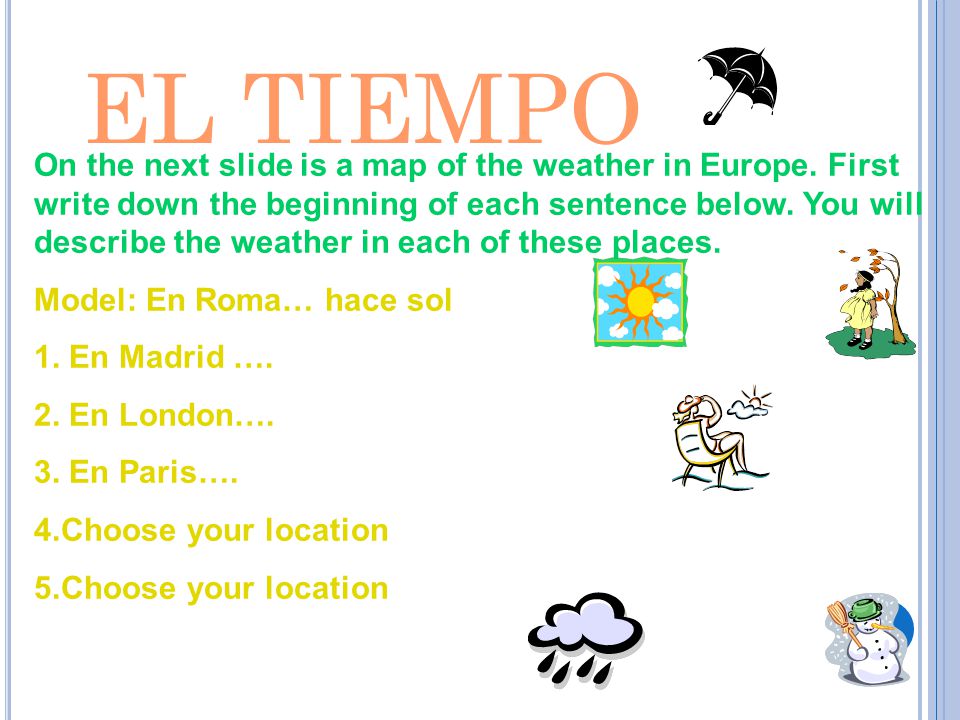 EL TIEMPO

On the next slide is a map of the weather in Europe. First write down the beginning of each sentence below. You will describe the weather in each of these places.

Model: En Roma… hace sol

1. En Madrid ….

2. En London….

3. En Paris….

4.Choose your location

5.Choose your location